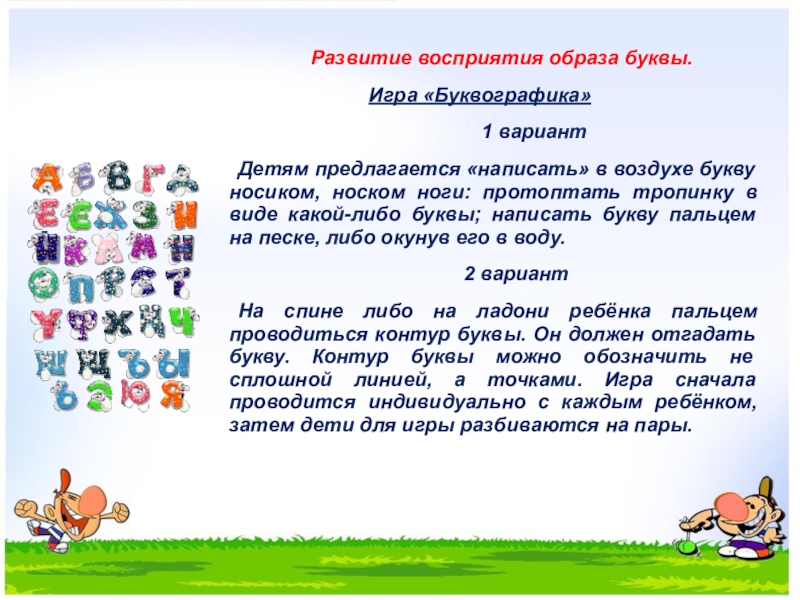 Развитие восприятия образа буквы.

Игра «Буквографика»

1 вариант

Детям предлагается «написать» в воздухе букву носиком, носком ноги: протоптать тропинку в виде какой-либо буквы; написать букву пальцем на песке, либо окунув его в воду.

2 вариант

На спине либо на ладони ребёнка пальцем проводиться контур буквы. Он должен отгадать букву. Контур буквы можно обозначить не сплошной линией, а точками. Игра сначала проводится индивидуально с каждым ребёнком, затем дети для игры разбиваются на пары.

А Б В Г Д Е Ё Ж З И Й К Л М Н О П Р С Т У Ф Х Ц Ч Ш Щ Ъ Ы Ь Э Ю Я